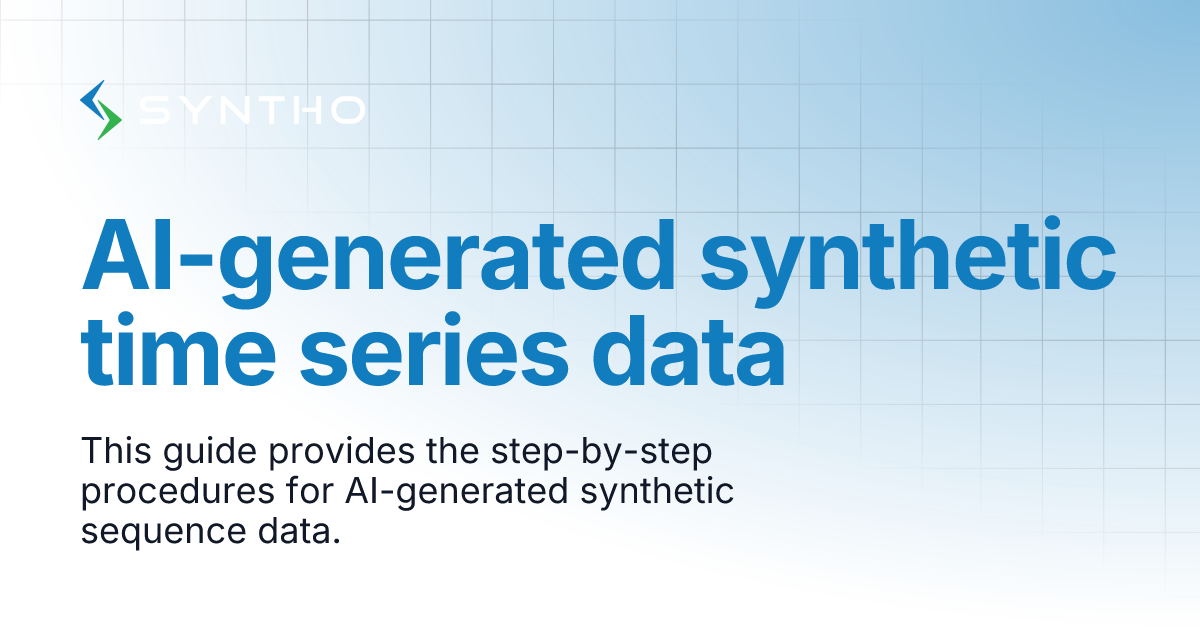 SYNTHO

AI-generated synthetic time series data

This guide provides the step-by-step procedures for AI-generated synthetic sequence data.